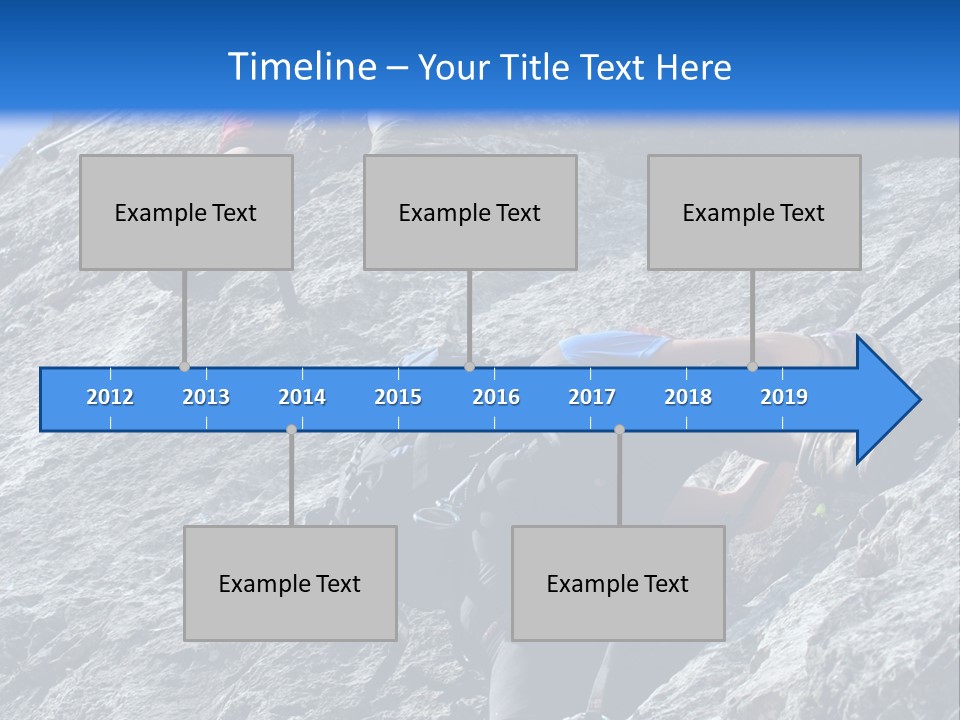 Timeline – Your Title Text Here

Example Text

Example Text

Example Text

2012 2013 2014 2015 2016 2017 2018 2019

Example Text

Example Text